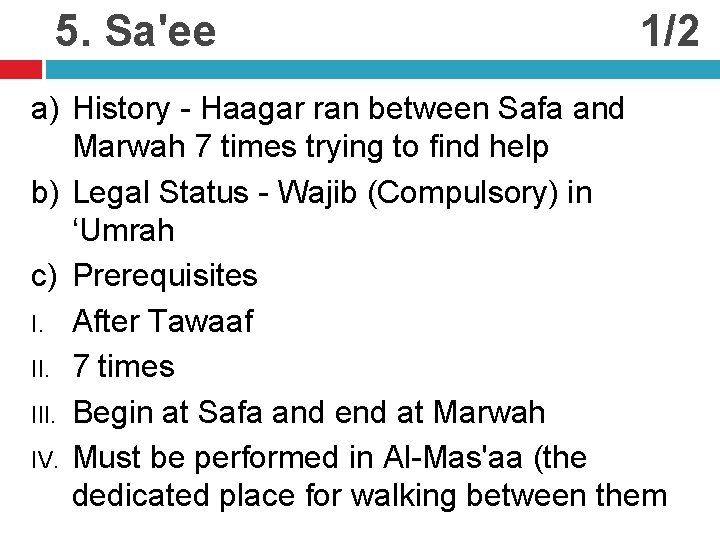 5. Sa'ee 1/2

a) History - Haagar ran between Safa and Marwah 7 times trying to find help

b) Legal Status - Wajib (Compulsory) in ‘Umrah

c) Prerequisites

I. After Tawaaf

II. 7 times

III. Begin at Safa and end at Marwah

IV. Must be performed in Al-Mas'aa (the dedicated place for walking between them